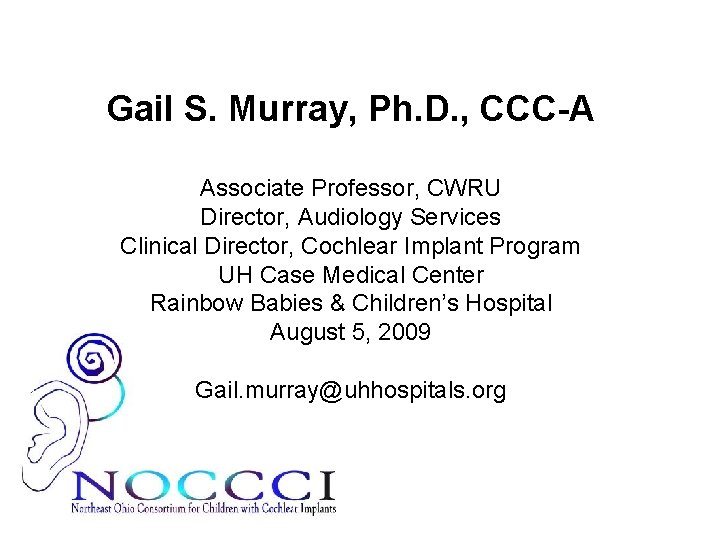 Gail S. Murray, Ph.D., CCC-A

Associate Professor, CWRU
Director, Audiology Services
Clinical Director, Cochlear Implant Program
UH Case Medical Center
Rainbow Babies & Children's Hospital
August 5, 2009

Gail.murray@uhhospitals.org

NOCCCI
Northeast Ohio Consortium for Children with Cochlear Implants